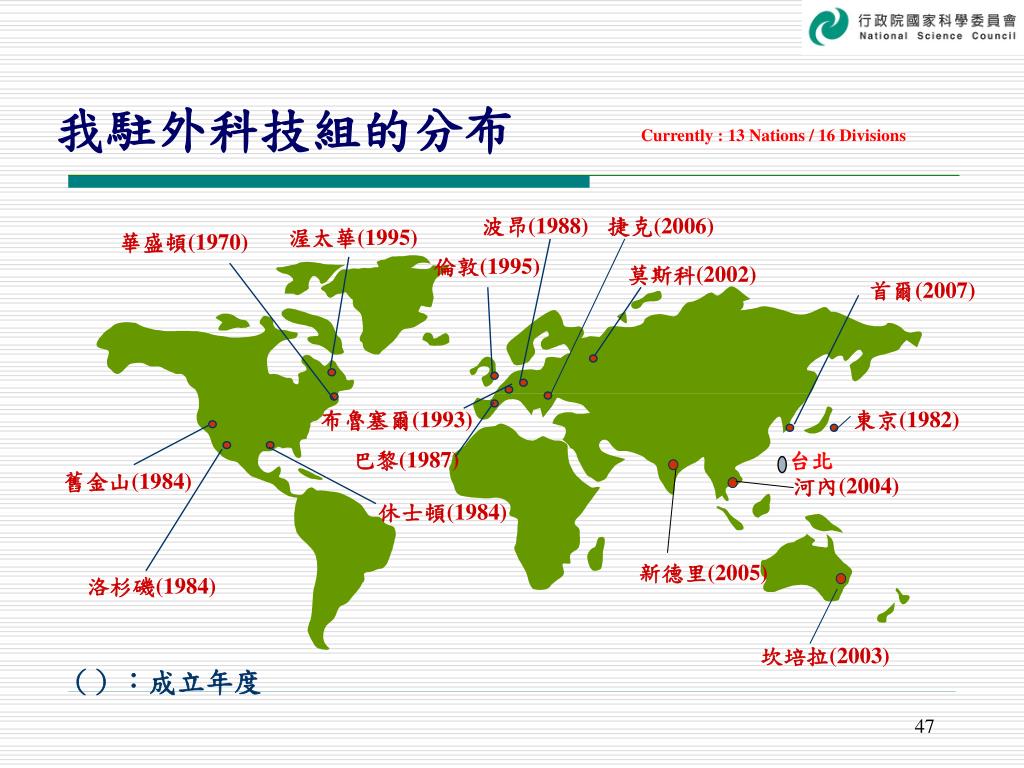 行政院國家科學委員會
National Science Council

我駐外科技組的分布

Currently : 13 Nations / 16 Divisions

華盛頓(1970)
渥太華(1995)
波昂(1988)
捷克(2006)
倫敦(1995)
莫斯科(2002)
首爾(2007)
布魯塞爾(1993)
東京(1982)
巴黎(1987)
台北
河內(2004)
舊金山(1984)
休士頓(1984)
新德里(2005)
洛杉磯(1984)
坎培拉(2003)

（）：成立年度

47